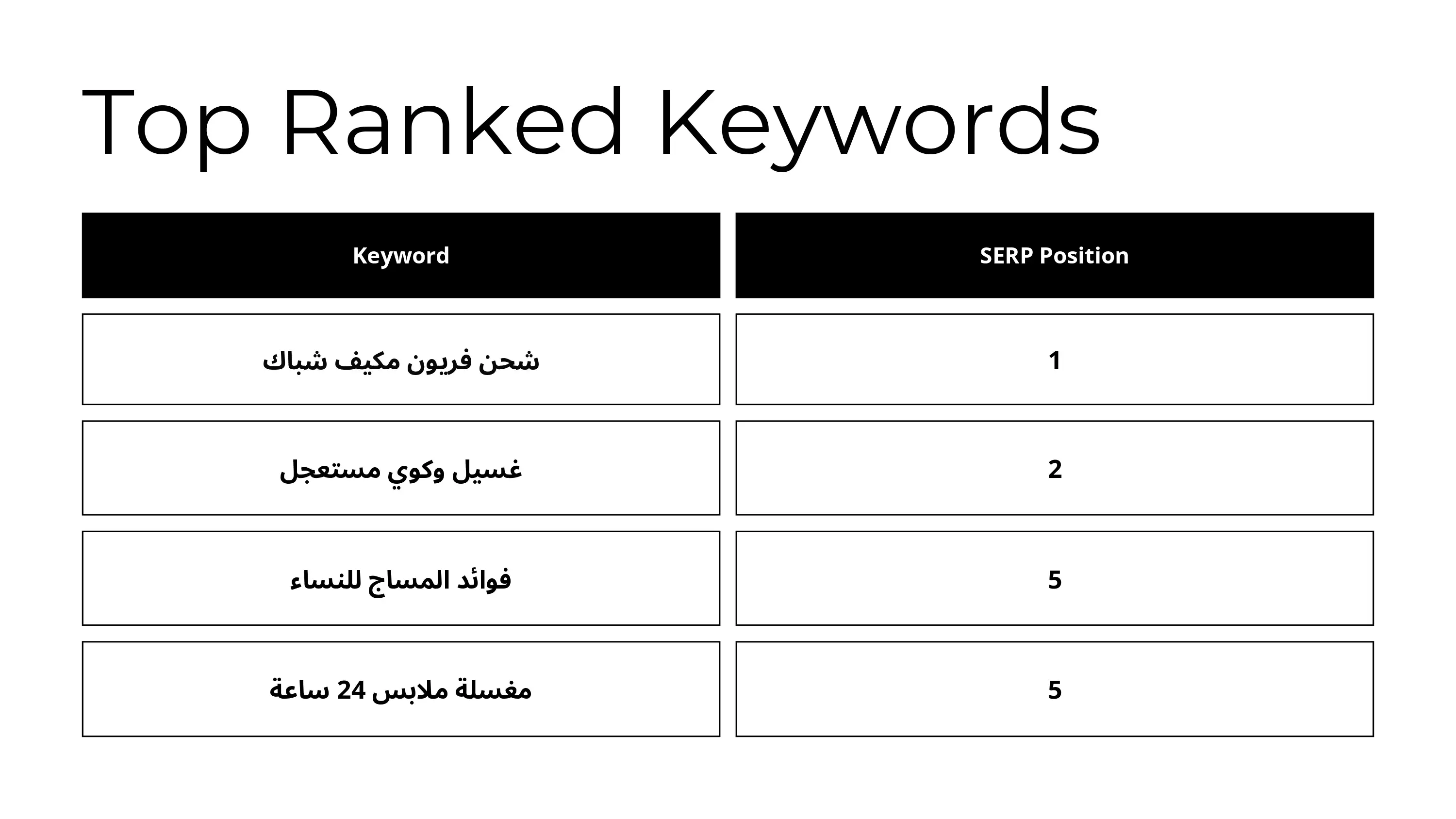 Top Ranked Keywords

| Keyword | SERP Position |
|---|---|
| شحن فريون مكيف شباك | 1 |
| غسيل وكوي مستعجل | 2 |
| فوائد المساج للنساء | 5 |
| مغسلة ملابس 24 ساعة | 5 |